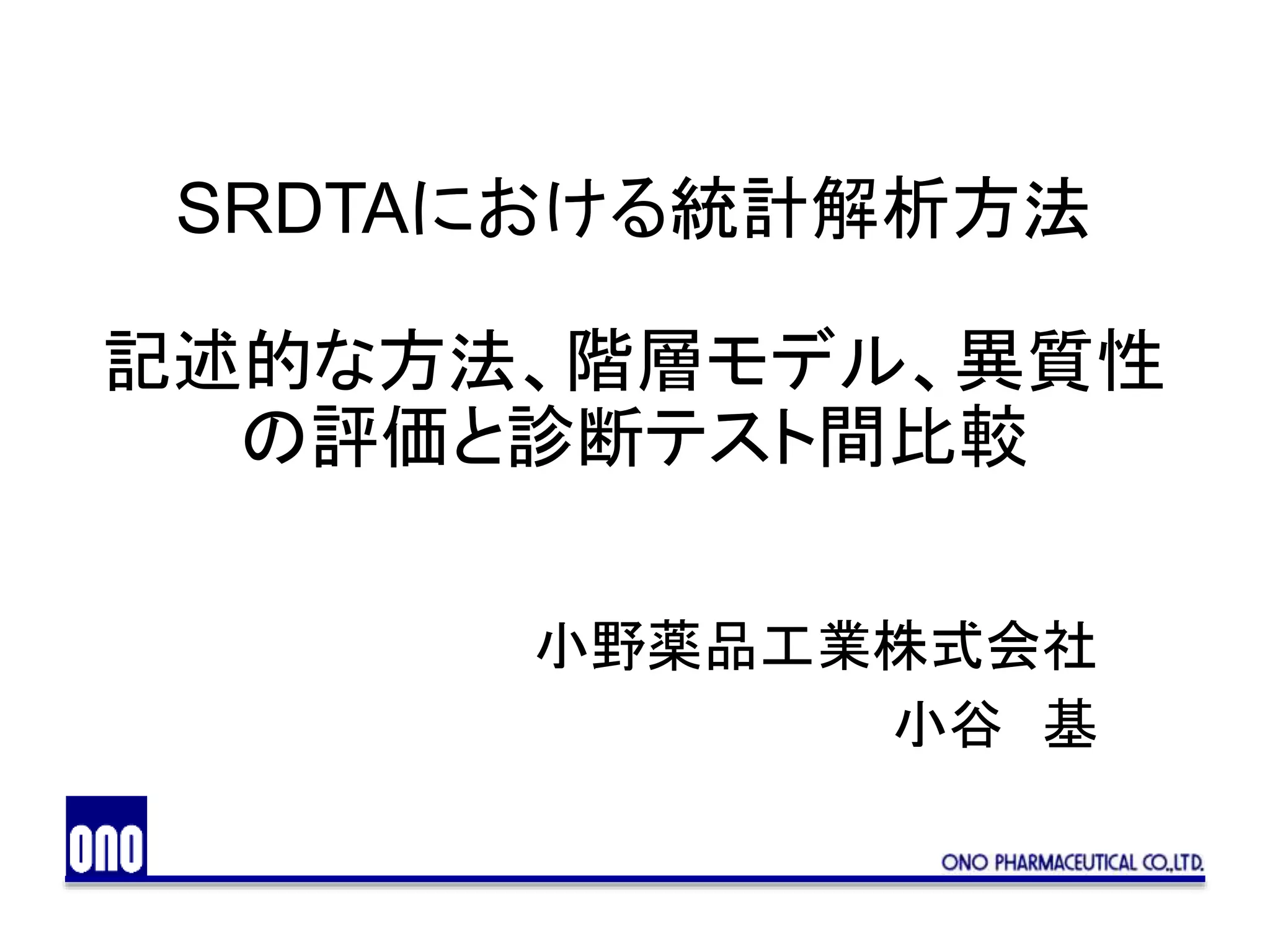 SRDTAにおける統計解析方法

記述的な方法、階層モデル、異質性の評価と診断テスト間比較

小野薬品工業株式会社
小谷　基

ono

ONO PHARMACEUTICAL CO.,LTD.